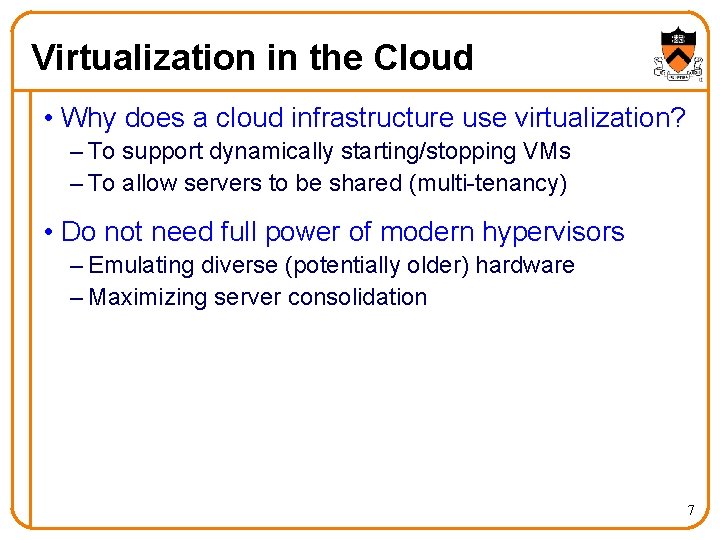 Virtualization in the Cloud

• Why does a cloud infrastructure use virtualization?
– To support dynamically starting/stopping VMs
– To allow servers to be shared (multi-tenancy)

• Do not need full power of modern hypervisors
– Emulating diverse (potentially older) hardware
– Maximizing server consolidation

7